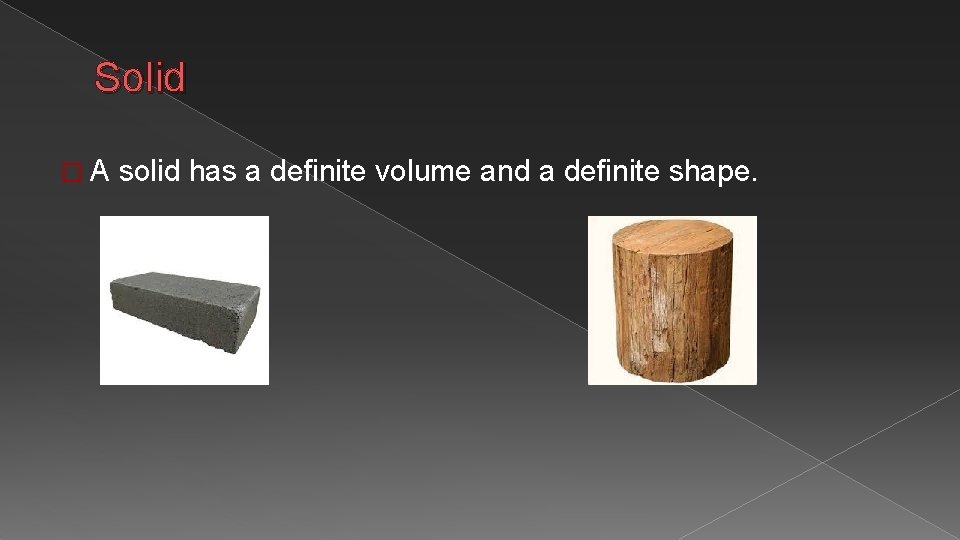 Solid

A solid has a definite volume and a definite shape.